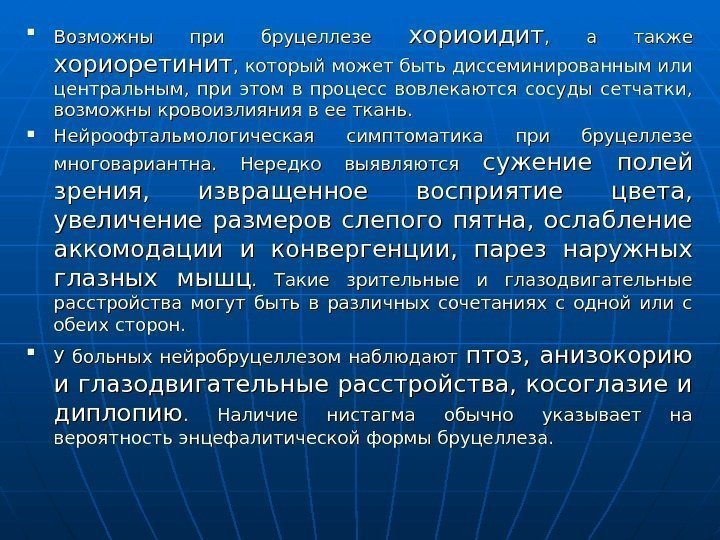 ▪ Возможны при бруцеллезе хориоидит, а также хориоретинит, который может быть диссеминированным или центральным, при этом в процесс вовлекаются сосуды сетчатки, возможны кровоизлияния в ее ткань.

▪ Нейроофтальмологическая симптоматика при бруцеллезе многовариантна. Нередко выявляются сужение полей зрения, извращенное восприятие цвета, увеличение размеров слепого пятна, ослабление аккомодации и конвергенции, парез наружных глазных мышц. Такие зрительные и глазодвигательные расстройства могут быть в различных сочетаниях с одной или с обеих сторон.

▪ У больных нейробруцеллезом наблюдают птоз, анизокорию и глазодвигательные расстройства, косоглазие и диплопию. Наличие нистагма обычно указывает на вероятность энцефалитической формы бруцеллеза.